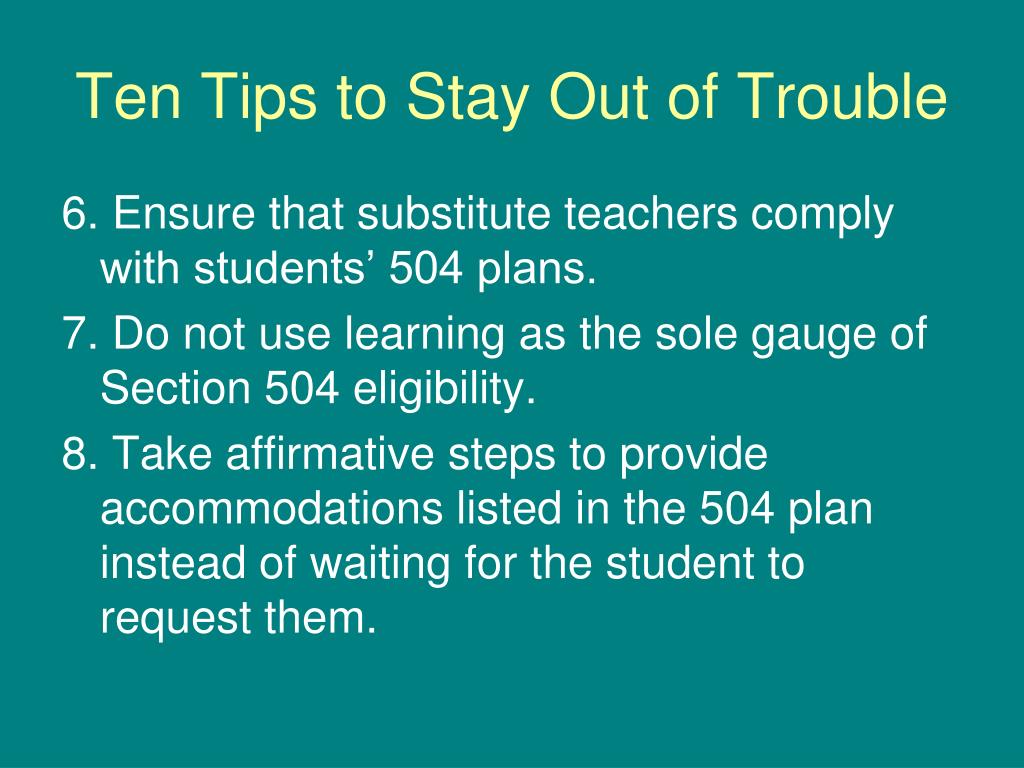 Ten Tips to Stay Out of Trouble

6. Ensure that substitute teachers comply with students’ 504 plans.

7. Do not use learning as the sole gauge of Section 504 eligibility.

8. Take affirmative steps to provide accommodations listed in the 504 plan instead of waiting for the student to request them.